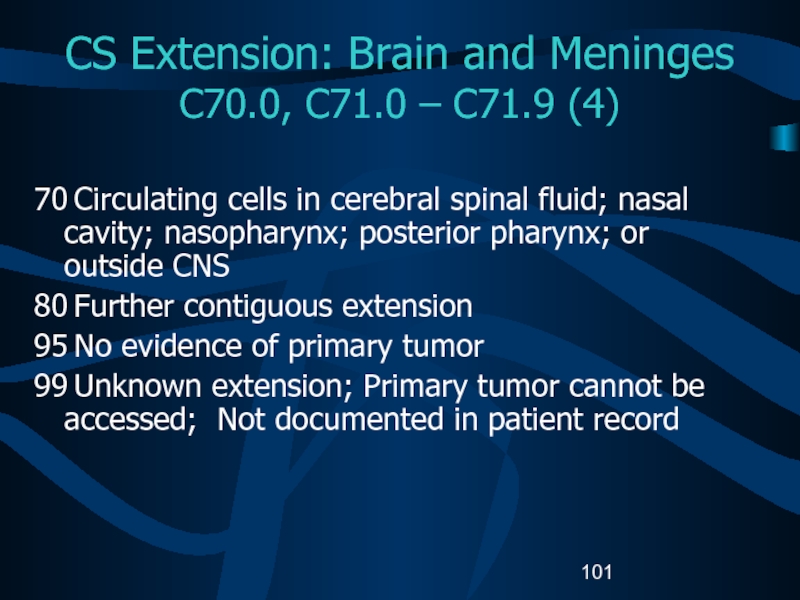 CS Extension: Brain and Meninges C70.0, C71.0 – C71.9 (4)

70 Circulating cells in cerebral spinal fluid; nasal cavity; nasopharynx; posterior pharynx; or outside CNS

80 Further contiguous extension

95 No evidence of primary tumor

99 Unknown extension; Primary tumor cannot be accessed;  Not documented in patient record

101